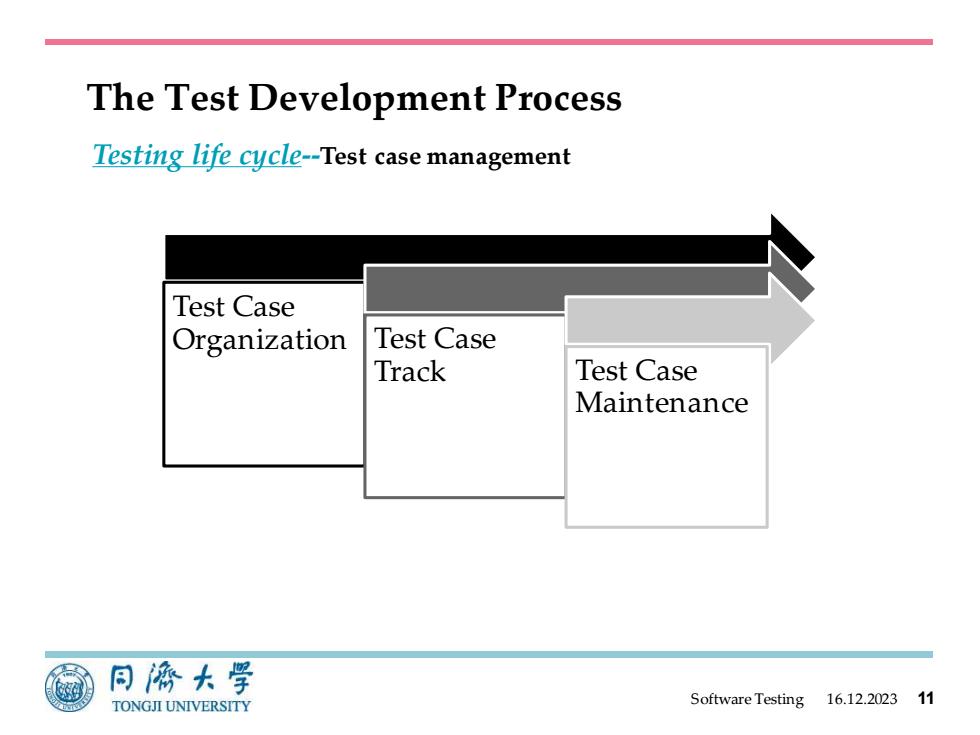 The Test Development Process

Testing life cycle--Test case management

Test Case Organization

Test Case Track

Test Case Maintenance

同濟大學
TONGJI UNIVERSITY

Software Testing 16.12.2023 11